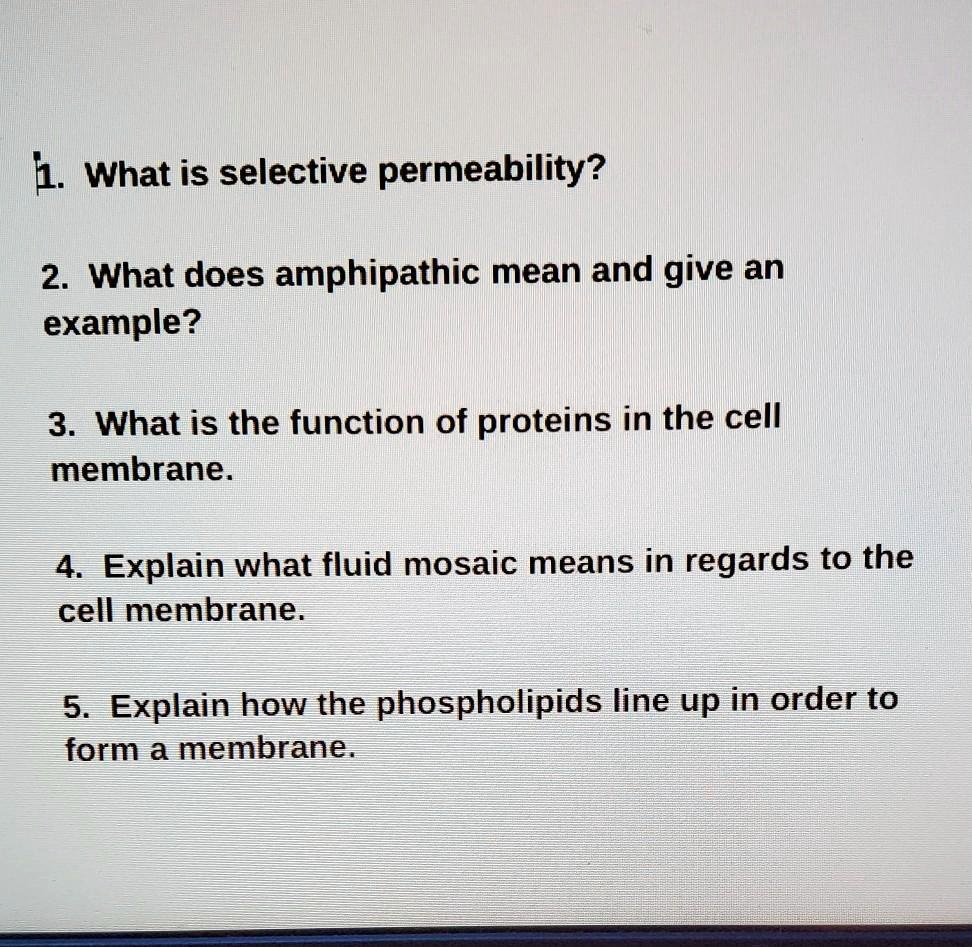 1. What is selective permeability?

2. What does amphipathic mean and give an example?

3. What is the function of proteins in the cell membrane.

4. Explain what fluid mosaic means in regards to the cell membrane.

5. Explain how the phospholipids line up in order to form a membrane.